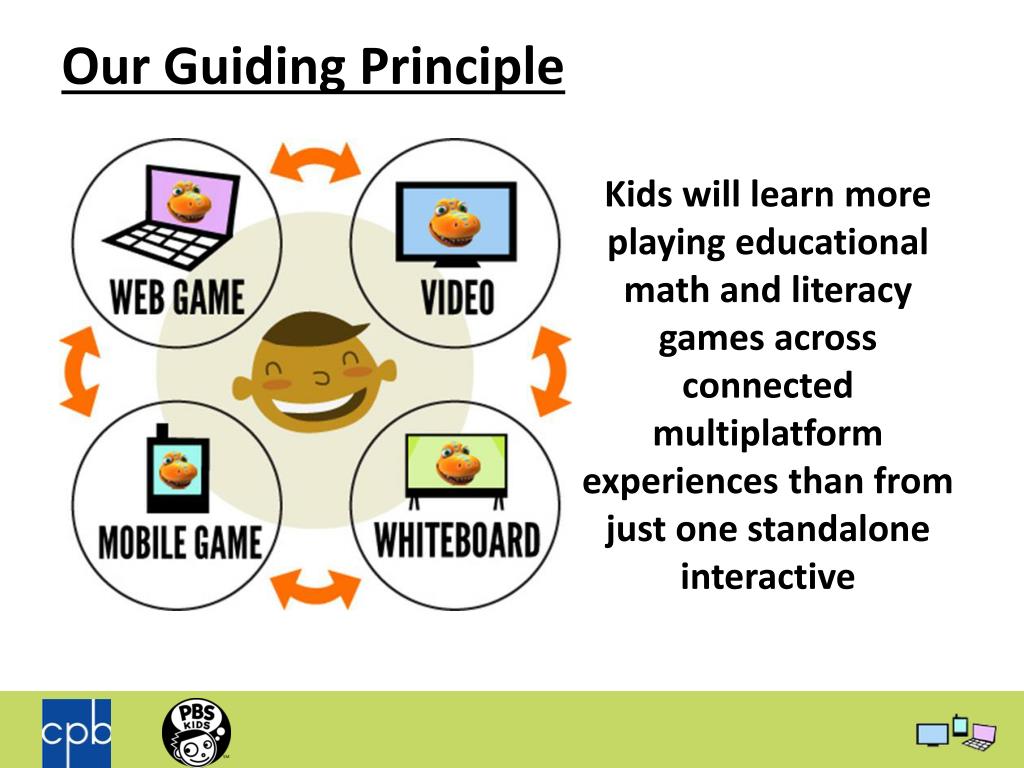 Our Guiding Principle

WEB GAME

VIDEO

MOBILE GAME

WHITEBOARD

Kids will learn more playing educational math and literacy games across connected multiplatform experiences than from just one standalone interactive

cpb

PBS KIDS